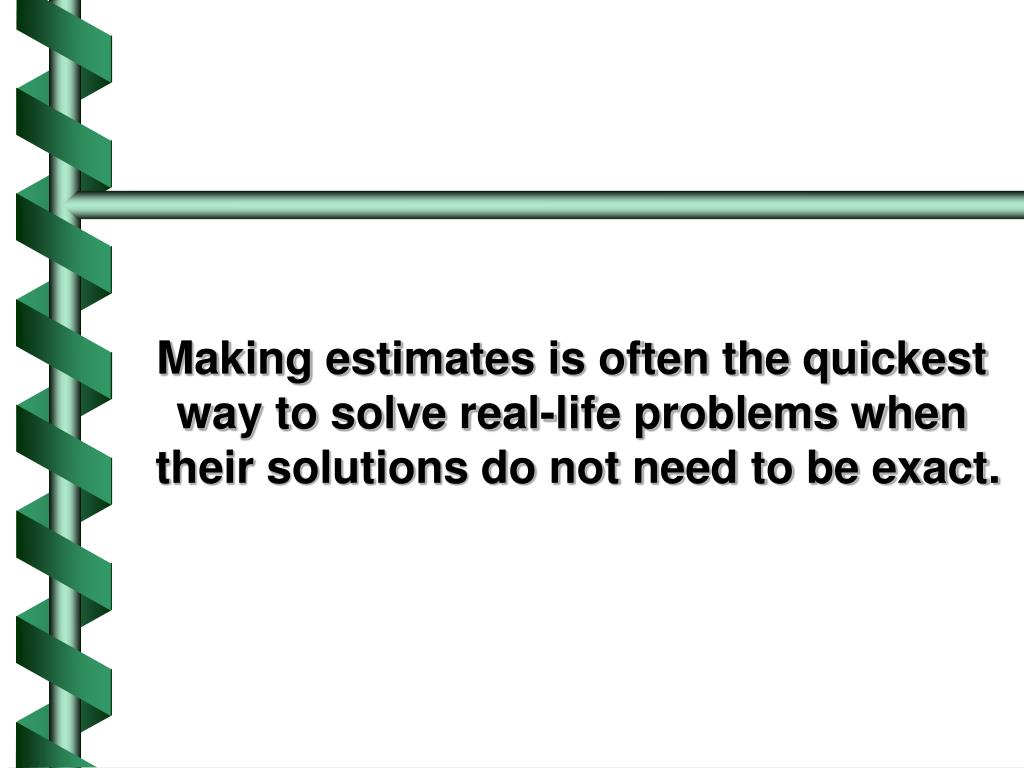 Making estimates is often the quickest way to solve real-life problems when their solutions do not need to be exact.